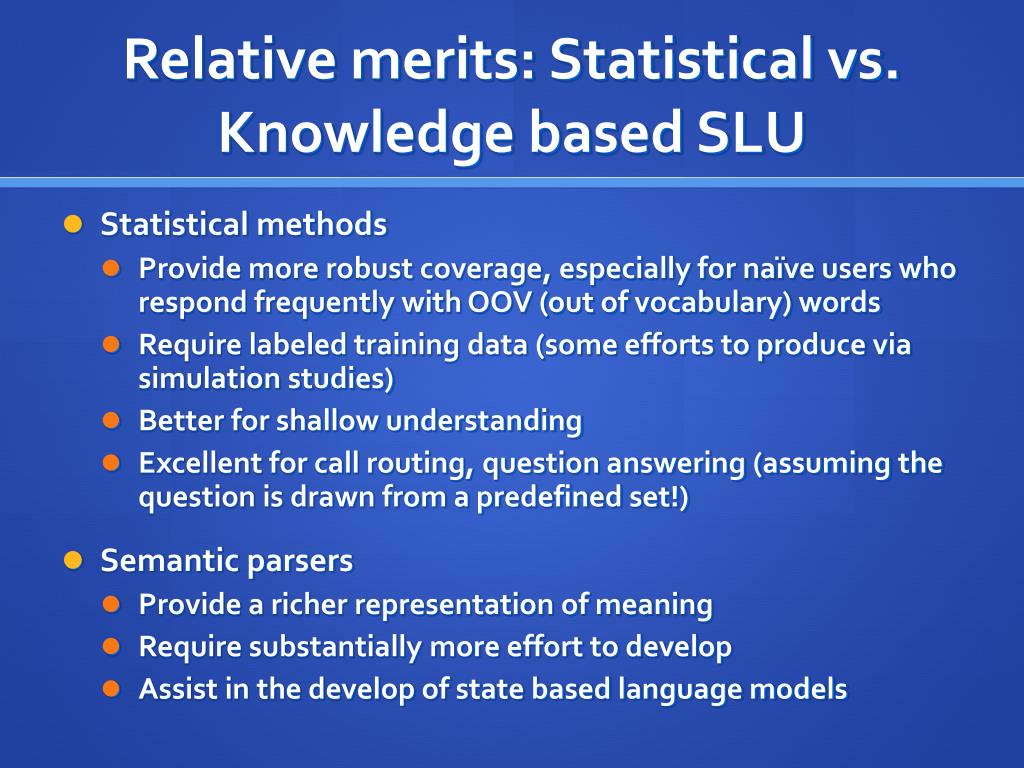 Relative merits: Statistical vs. Knowledge based SLU

Statistical methods

Provide more robust coverage, especially for naïve users who respond frequently with OOV (out of vocabulary) words

Require labeled training data (some efforts to produce via simulation studies)

Better for shallow understanding

Excellent for call routing, question answering (assuming the question is drawn from a predefined set!)

Semantic parsers

Provide a richer representation of meaning

Require substantially more effort to develop

Assist in the develop of state based language models